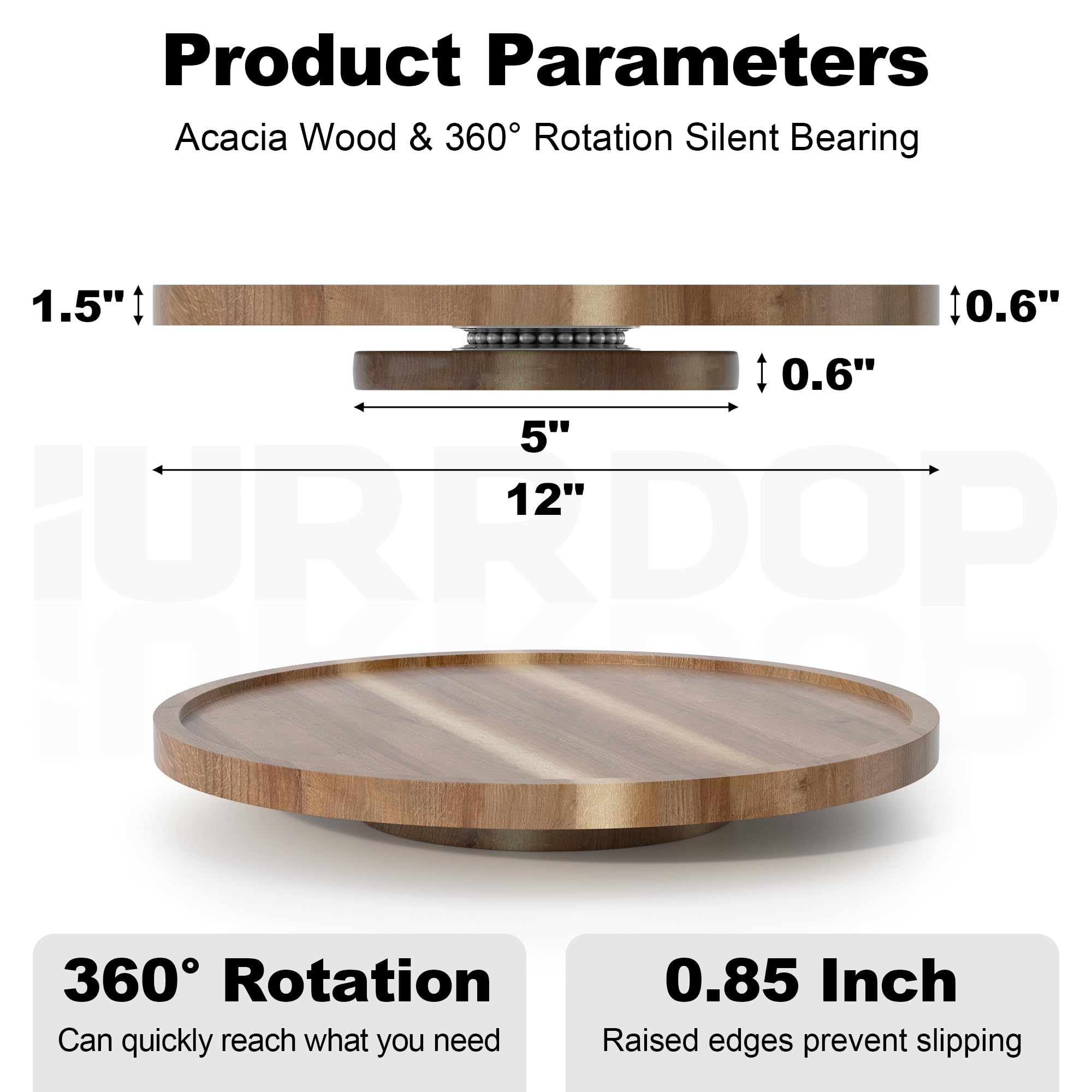 Product Parameters

Acacia Wood & 360° Rotation Silent Bearing

1.5"

0.6"

0.6"

5"

12"

iURRDOP

360° Rotation

Can quickly reach what you need

0.85 Inch

Raised edges prevent slipping